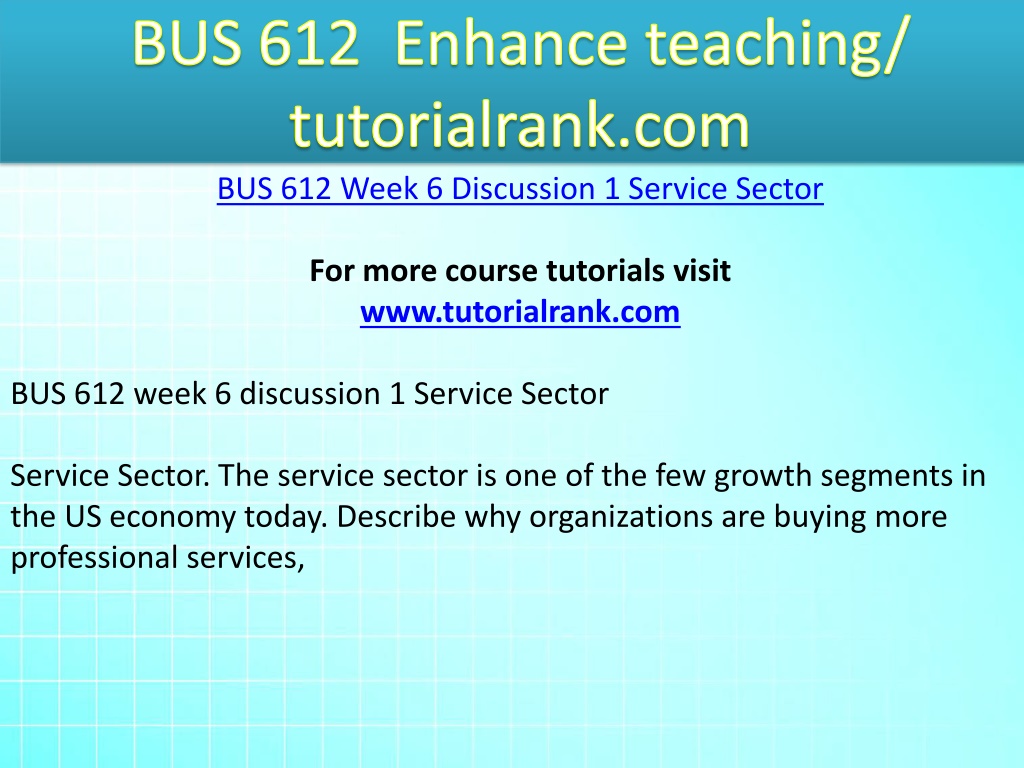 BUS 612 Enhance teaching/ tutorialrank.com

BUS 612 Week 6 Discussion 1 Service Sector

For more course tutorials visit
www.tutorialrank.com

BUS 612 week 6 discussion 1 Service Sector

Service Sector. The service sector is one of the few growth segments in the US economy today. Describe why organizations are buying more professional services,